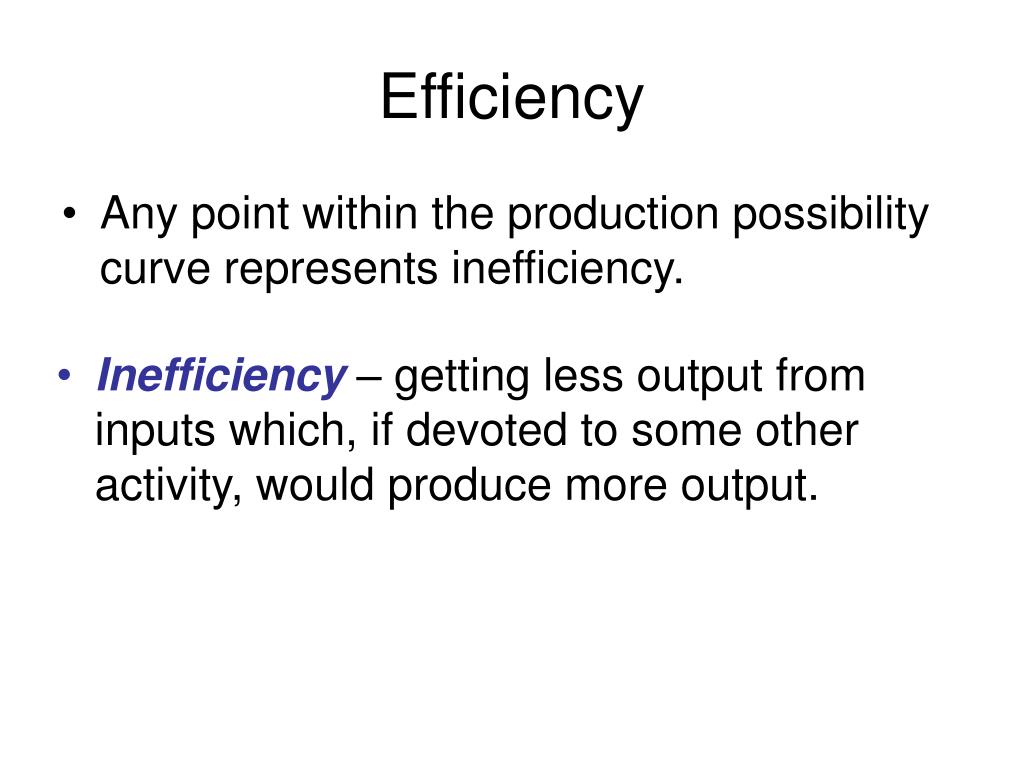 Efficiency

• Any point within the production possibility curve represents inefficiency.

• Inefficiency – getting less output from inputs which, if devoted to some other activity, would produce more output.